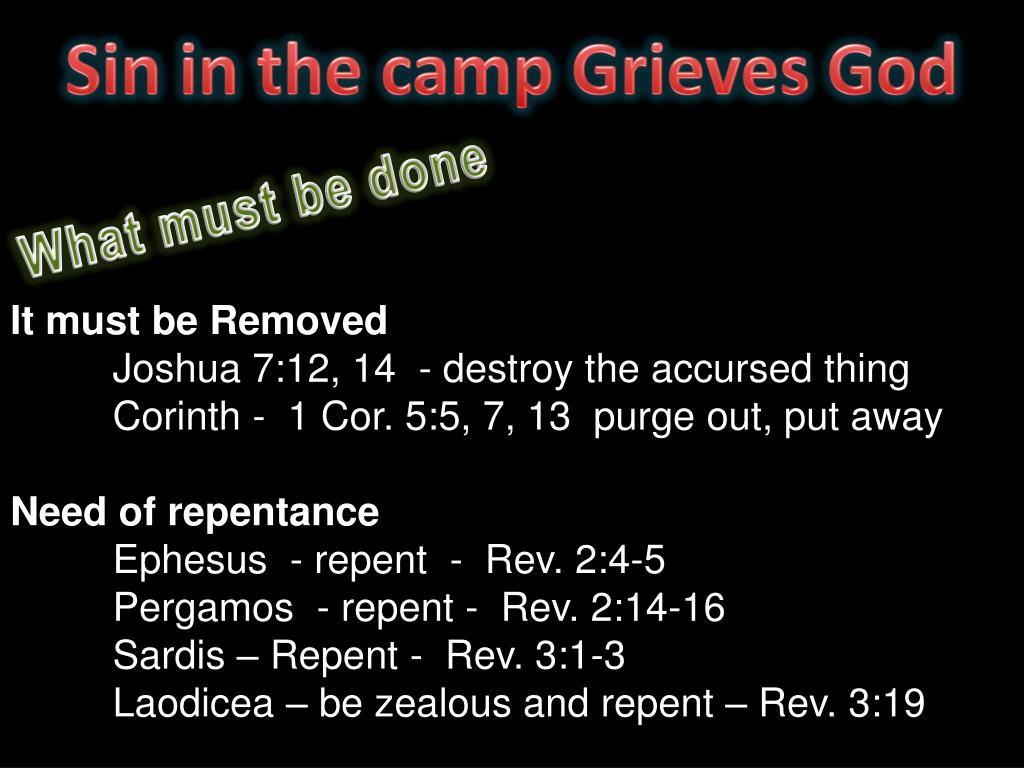 Sin in the camp Grieves God

What must be done

It must be Removed
Joshua 7:12, 14 - destroy the accursed thing
Corinth - 1 Cor. 5:5, 7, 13 purge out, put away

Need of repentance
Ephesus - repent - Rev. 2:4-5
Pergamos - repent - Rev. 2:14-16
Sardis – Repent - Rev. 3:1-3
Laodicea – be zealous and repent – Rev. 3:19